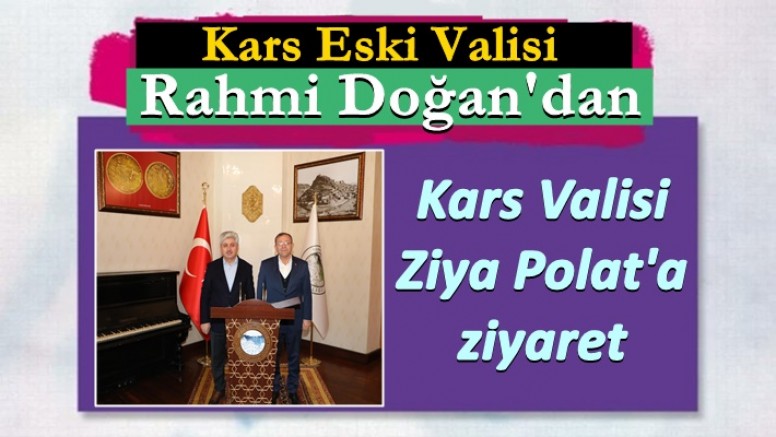 Kars Eski Valisi
Rahmi Doğan'dan

Kars Valisi
Ziya Polat'a
ziyaret